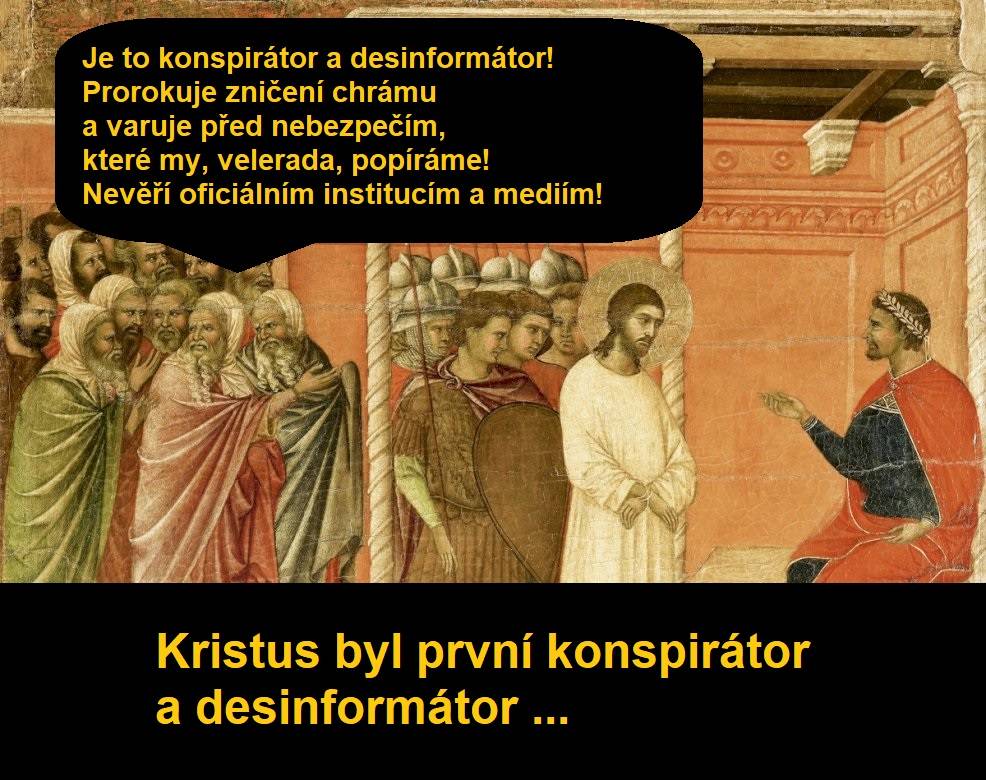 Je to konspirátor a desinformátor!
Prorokuje zničení chrámu
a varuje před nebezpečím,
které my, velerada, popíráme!
Nevěří oficiálním institucím a mediím!

Kristus byl první konspirátor
a desinformátor ...